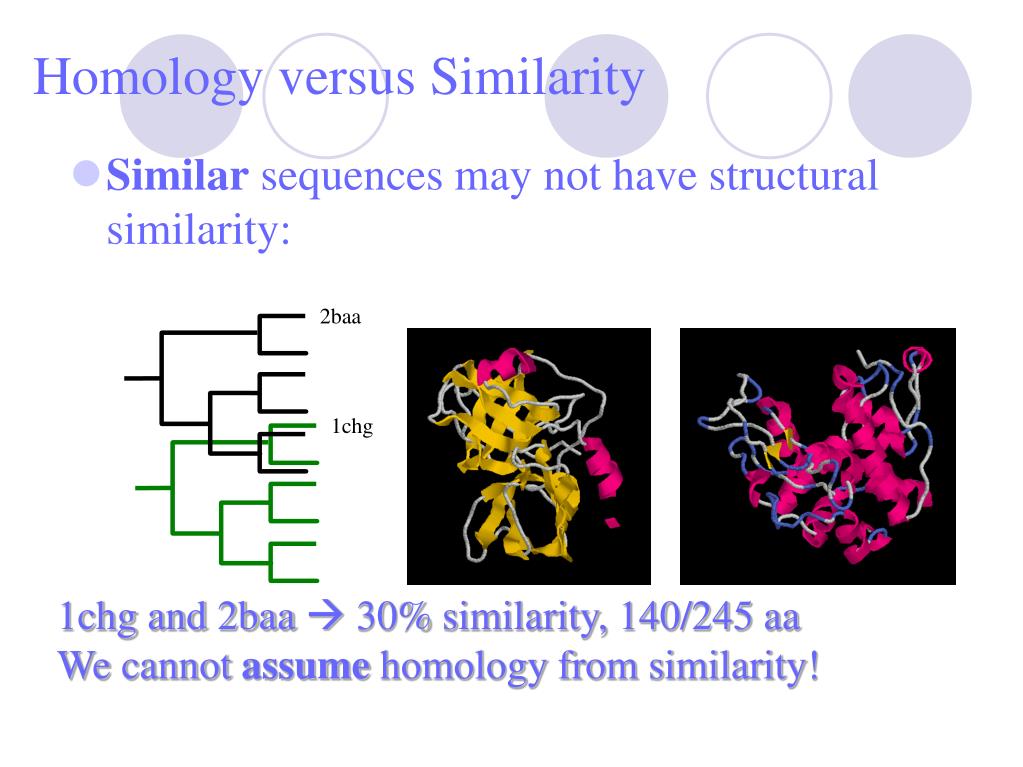 Homology versus Similarity

Similar sequences may not have structural similarity:

2baa

1chg

1chg and 2baa → 30% similarity, 140/245 aa
We cannot assume homology from similarity!